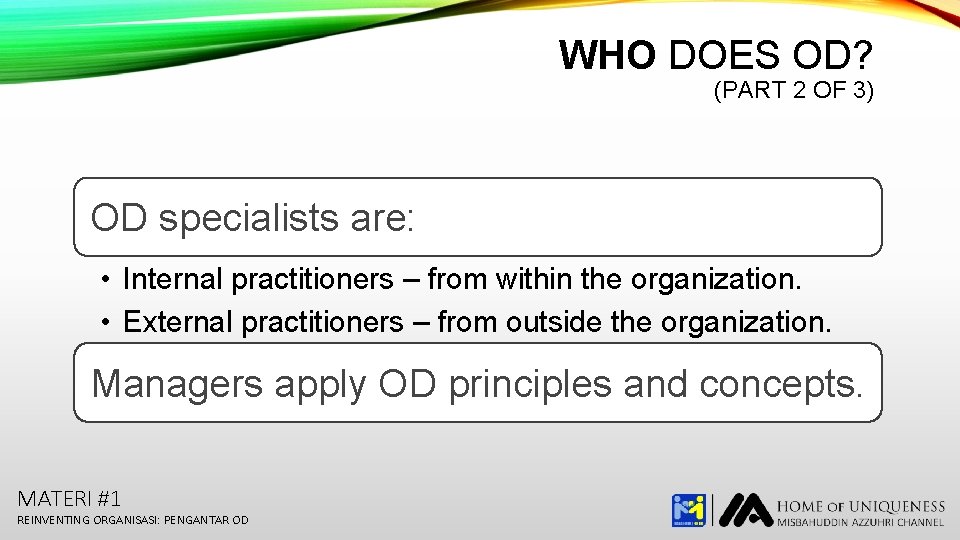 WHO DOES OD?
(PART 2 OF 3)

OD specialists are:

• Internal practitioners – from within the organization.
• External practitioners – from outside the organization.

Managers apply OD principles and concepts.

MATERI #1
REINVENTING ORGANISASI: PENGANTAR OD

HOME OF UNIQUENESS
MISBAHUDDIN AZZUHRI CHANNEL